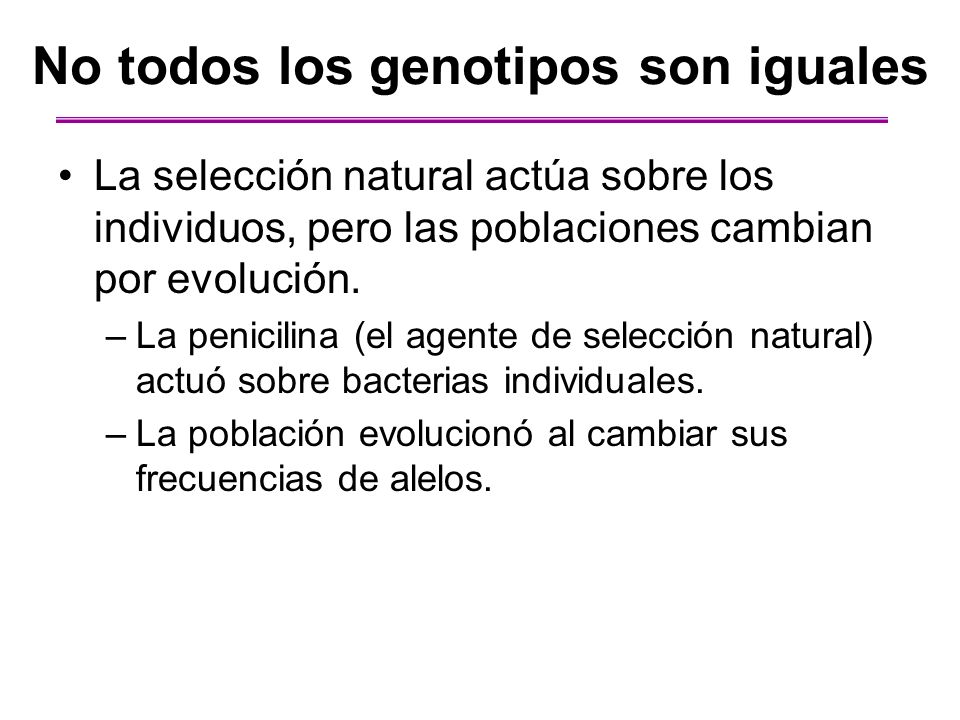 No todos los genotipos son iguales

• La selección natural actúa sobre los individuos, pero las poblaciones cambian por evolución.

– La penicilina (el agente de selección natural) actuó sobre bacterias individuales.

– La población evolucionó al cambiar sus frecuencias de alelos.